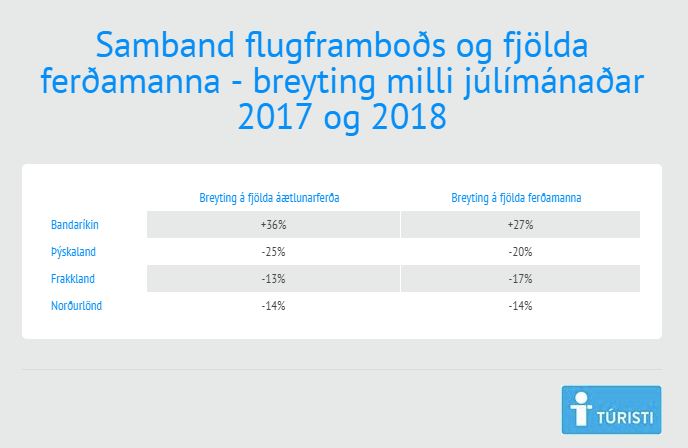 Samband flugframboðs og fjölda ferðamanna - breyting milli júlímánaðar 2017 og 2018

| | Breyting á fjölda áætlunarferða | Breyting á fjölda ferðamanna |
|---|---|---|
| Bandaríkin | +36% | +27% |
| Þýskaland | -25% | -20% |
| Frakkland | -13% | -17% |
| Norðurlönd | -14% | -14% |

TÚRISTI